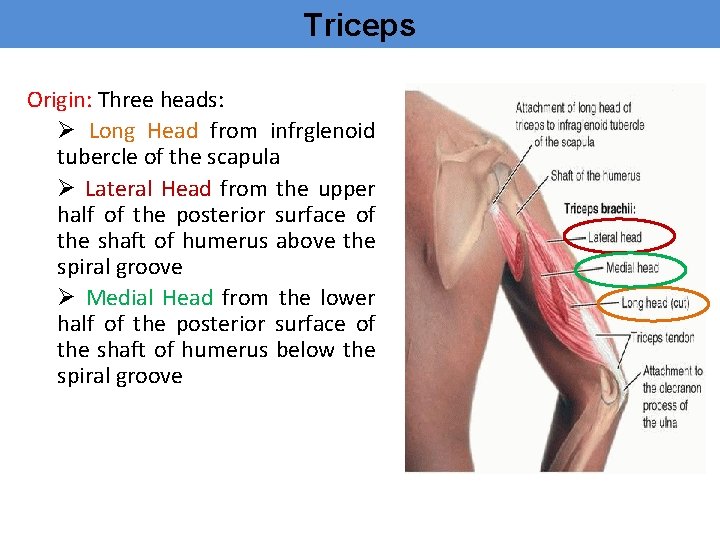 Triceps

Origin: Three heads:

➢ Long Head from infrglenoid tubercle of the scapula

➢ Lateral Head from the upper half of the posterior surface of the shaft of humerus above the spiral groove

➢ Medial Head from the lower half of the posterior surface of the shaft of humerus below the spiral groove

Attachment of long head of triceps to infraglenoid tubercle of the scapula

Shaft of the humerus

Triceps brachii:

Lateral head

Medial head

Long head (cut)

Triceps tendon

Attachment to the olecranon process of the ulna